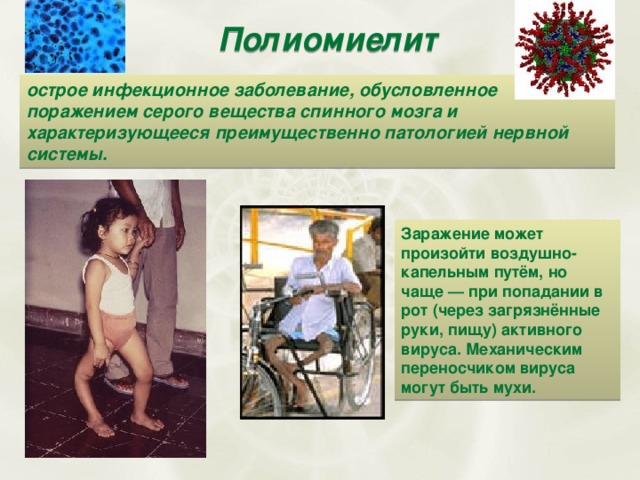 Полиомиелит

острое инфекционное заболевание, обусловленное поражением серого вещества спинного мозга и характеризующееся преимущественно патологией нервной системы.

Заражение может произойти воздушно-капельным путём, но чаще — при попадании в рот (через загрязнённые руки, пищу) активного вируса. Механическим переносчиком вируса могут быть мухи.